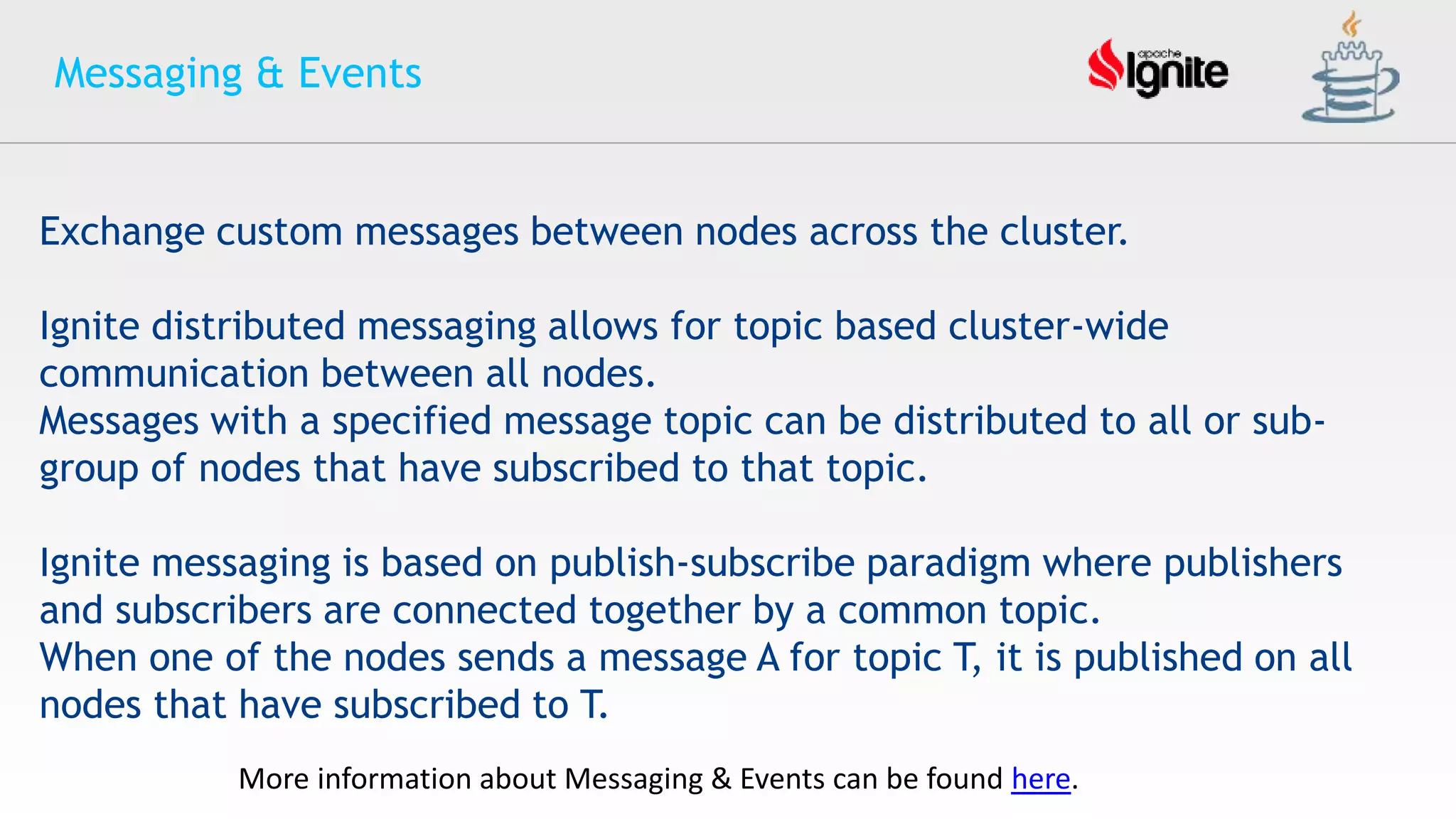 Messaging & Events

apache Ignite

Exchange custom messages between nodes across the cluster.

Ignite distributed messaging allows for topic based cluster-wide communication between all nodes.
Messages with a specified message topic can be distributed to all or sub-group of nodes that have subscribed to that topic.

Ignite messaging is based on publish-subscribe paradigm where publishers and subscribers are connected together by a common topic.
When one of the nodes sends a message A for topic T, it is published on all nodes that have subscribed to T.

More information about Messaging & Events can be found here.